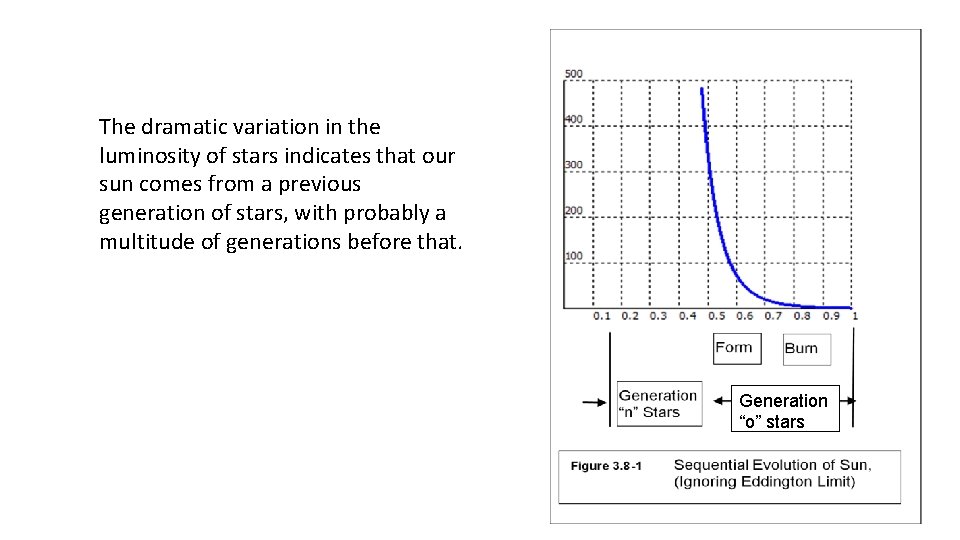 The dramatic variation in the luminosity of stars indicates that our sun comes from a previous generation of stars, with probably a multitude of generations before that.

500
400
300
200
100
0.1 0.2 0.3 0.4 0.5 0.6 0.7 0.8 0.9 1

Form
Burn

Generation "n" Stars
Generation "o" stars

Figure 3.8-1 Sequential Evolution of Sun, (Ignoring Eddington Limit)